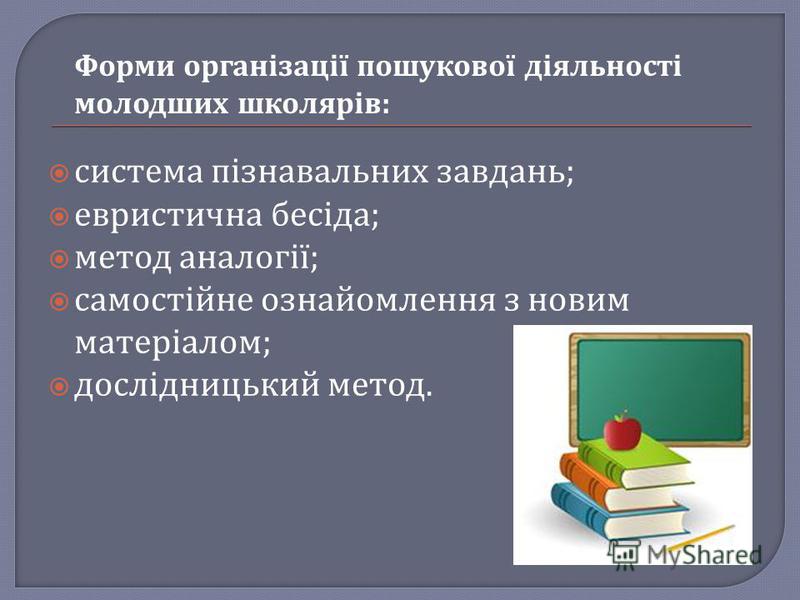 Форми організації пошукової діяльності молодших школярів:

система пізнавальних завдань;
евристична бесіда;
метод аналогії;
самостійне ознайомлення з новим матеріалом;
дослідницький метод.

MyShared